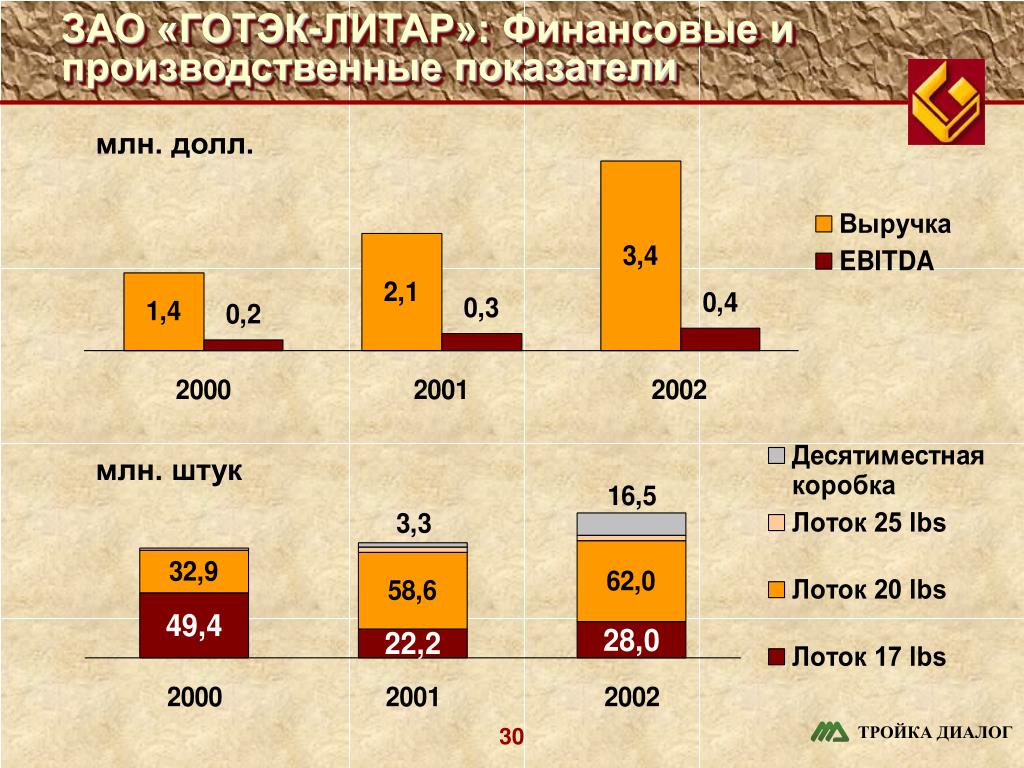 ЗАО «ГОТЭК-ЛИТАР»: Финансовые и производственные показатели

млн. долл.

1,4
0,2
2,1
0,3
3,4
0,4

2000
2001
2002

Выручка
EBITDA

млн. штук

32,9
49,4
3,3
58,6
22,2
16,5
62,0
28,0

2000
2001
2002

Десятиместная коробка
Лоток 25 lbs
Лоток 20 lbs
Лоток 17 lbs

30

ТРОЙКА ДИАЛОГ